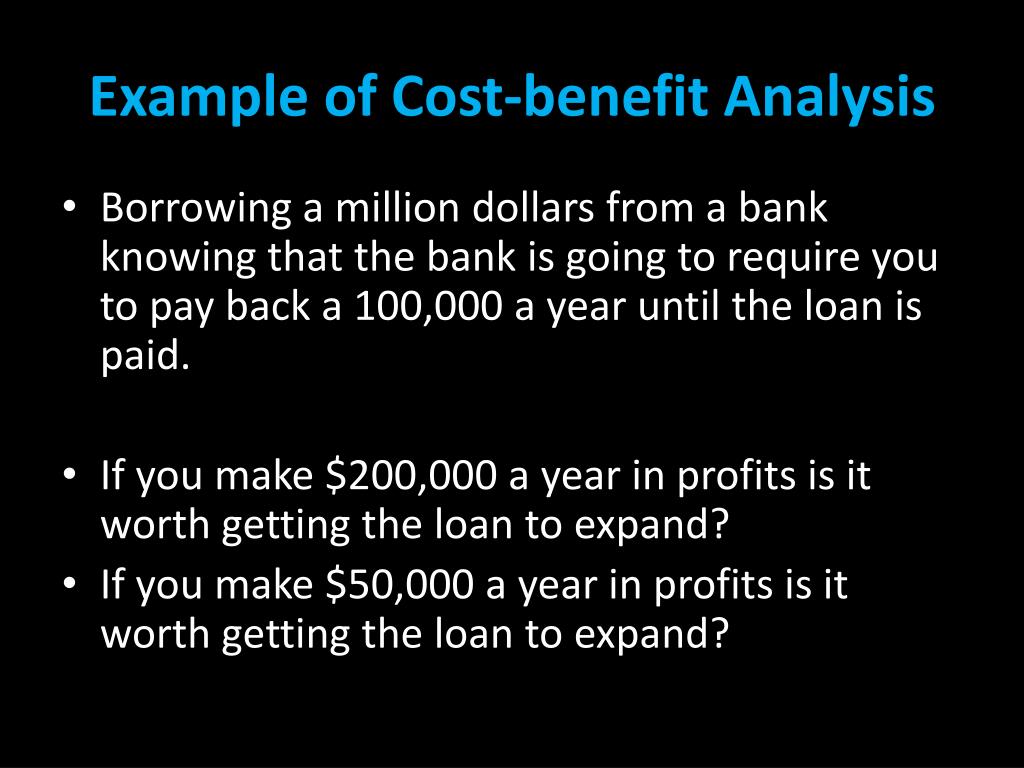 Example of Cost-benefit Analysis

• Borrowing a million dollars from a bank knowing that the bank is going to require you to pay back a 100,000 a year until the loan is paid.

• If you make \$200,000 a year in profits is it worth getting the loan to expand?
• If you make \$50,000 a year in profits is it worth getting the loan to expand?